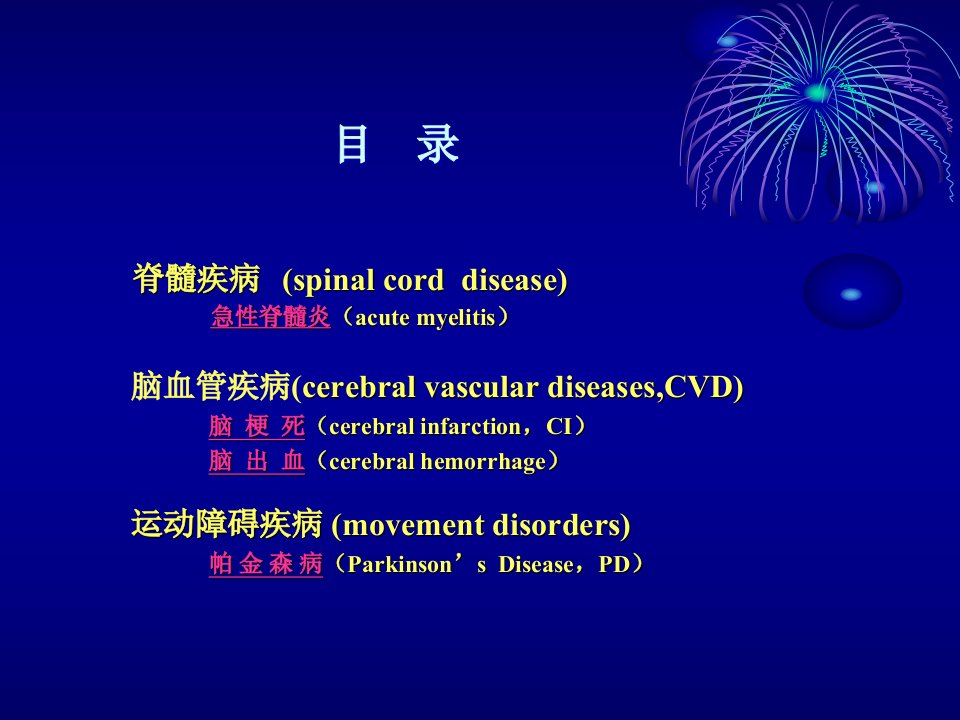 目 录

脊髓疾病 (spinal cord disease)

急性脊髓炎（acute myelitis）

脑血管疾病(cerebral vascular diseases,CVD)

脑 梗 死（cerebral infarction，CI）

脑 出 血（cerebral hemorrhage）

运动障碍疾病 (movement disorders)

帕 金 森 病（Parkinson’s Disease，PD）